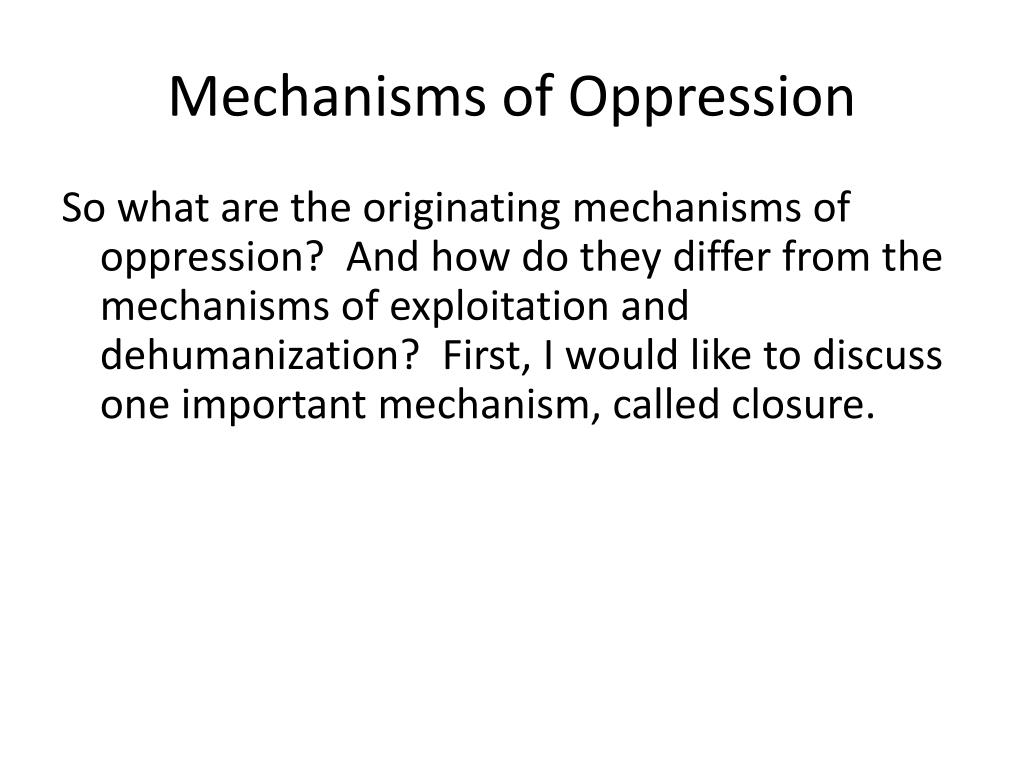 Mechanisms of Oppression

So what are the originating mechanisms of oppression?  And how do they differ from the mechanisms of exploitation and dehumanization?  First, I would like to discuss one important mechanism, called closure.